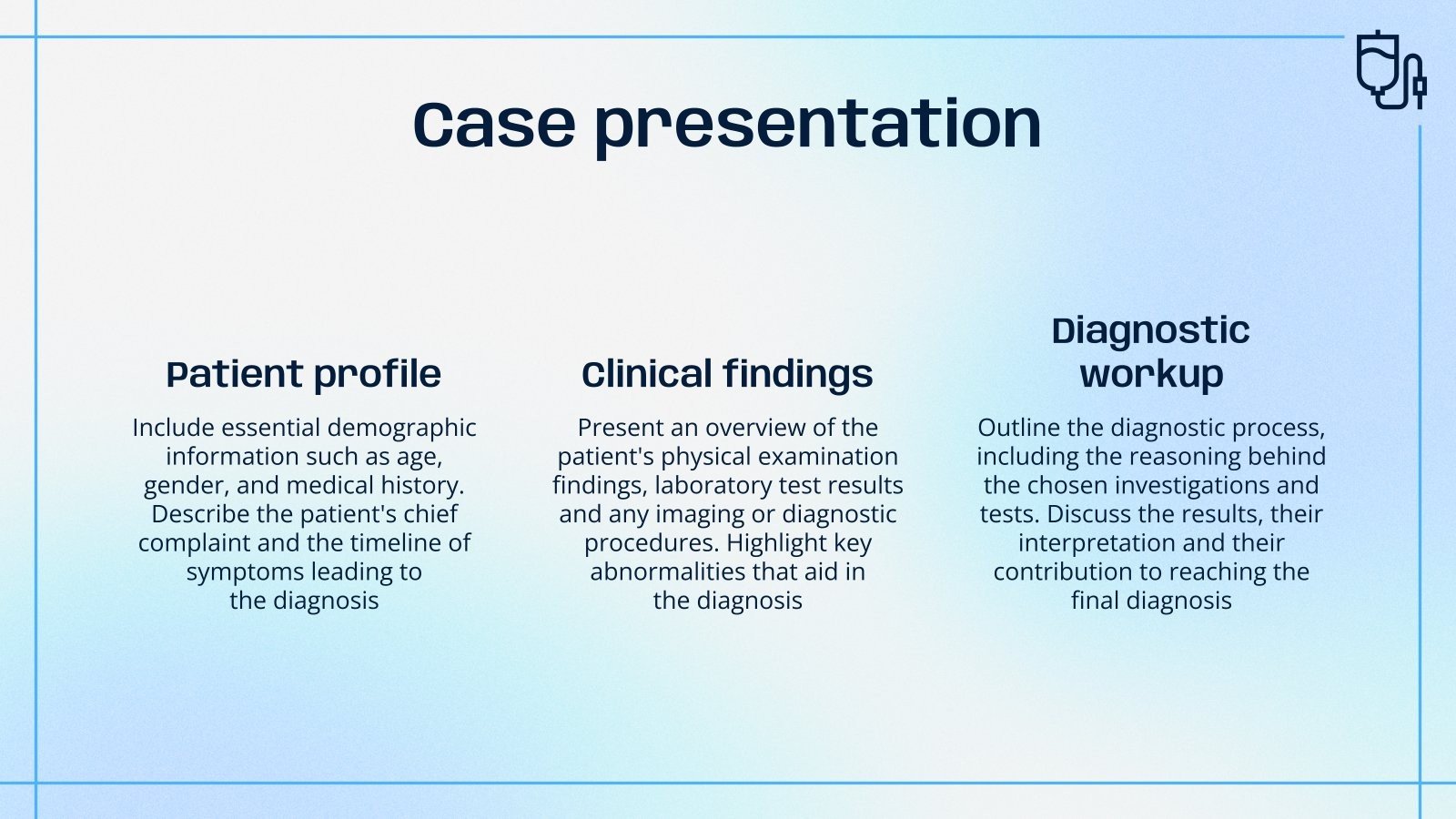 Case presentation

Patient profile

Include essential demographic information such as age, gender, and medical history. Describe the patient's chief complaint and the timeline of symptoms leading to the diagnosis

Clinical findings

Present an overview of the patient's physical examination findings, laboratory test results and any imaging or diagnostic procedures. Highlight key abnormalities that aid in the diagnosis

Diagnostic workup

Outline the diagnostic process, including the reasoning behind the chosen investigations and tests. Discuss the results, their interpretation and their contribution to reaching the final diagnosis